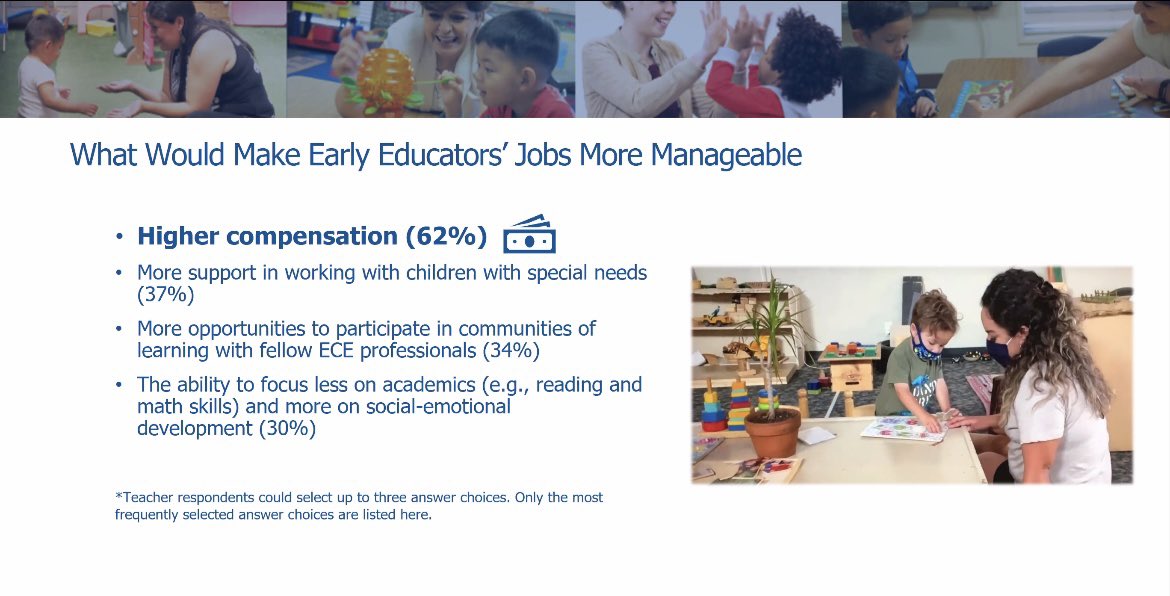 What Would Make Early Educators' Jobs More Manageable

• Higher compensation (62%)

• More support in working with children with special needs (37%)

• More opportunities to participate in communities of learning with fellow ECE professionals (34%)

• The ability to focus less on academics (e.g., reading and math skills) and more on social-emotional development (30%)

*Teacher respondents could select up to three answer choices. Only the most frequently selected answer choices are listed here.